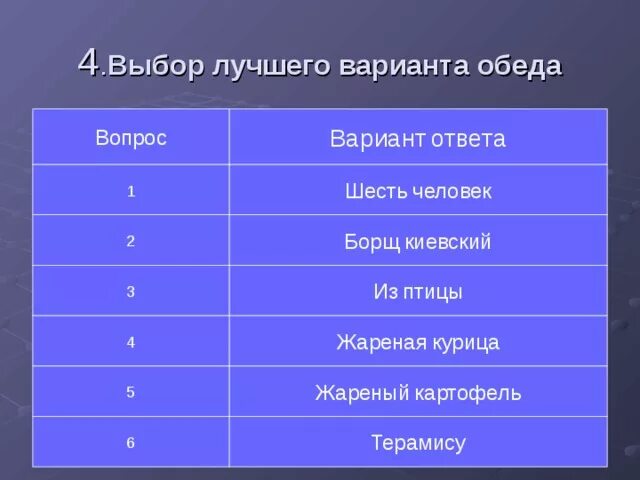 4.Выбор лучшего варианта обеда

| Вопрос | Вариант ответа |
|---|---|
| 1 | Шесть человек |
| 2 | Борщ киевский |
| 3 | Из птицы |
| 4 | Жареная курица |
| 5 | Жареный картофель |
| 6 | Терамису |